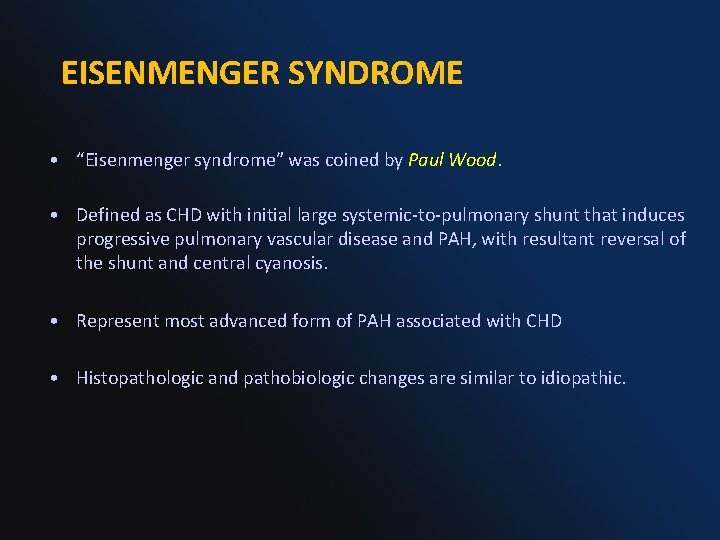 EISENMENGER SYNDROME

• “Eisenmenger syndrome” was coined by Paul Wood.

• Defined as CHD with initial large systemic-to-pulmonary shunt that induces progressive pulmonary vascular disease and PAH, with resultant reversal of the shunt and central cyanosis.

• Represent most advanced form of PAH associated with CHD

• Histopathologic and pathobiologic changes are similar to idiopathic.